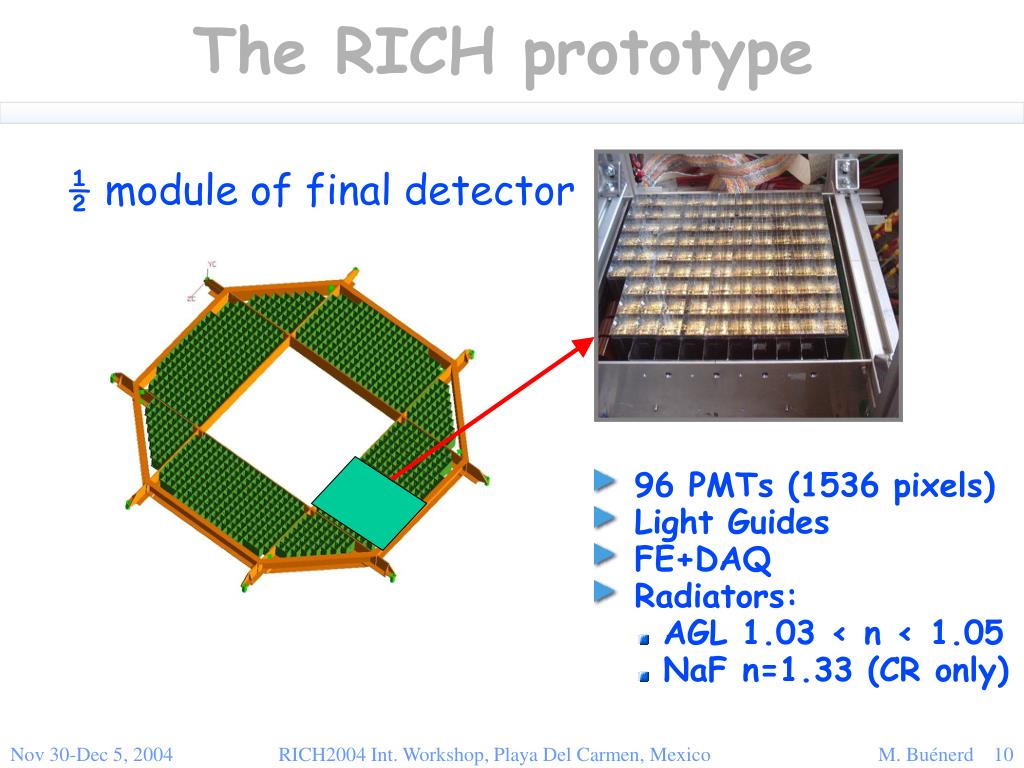 The RICH prototype

½ module of final detector

YC
ZC

96 PMTs (1536 pixels)
Light Guides
FE+DAQ
Radiators:
AGL 1.03 < n < 1.05
NaF n=1.33 (CR only)

Nov 30-Dec 5, 2004 RICH2004 Int. Workshop, Playa Del Carmen, Mexico M. Buénerd 10